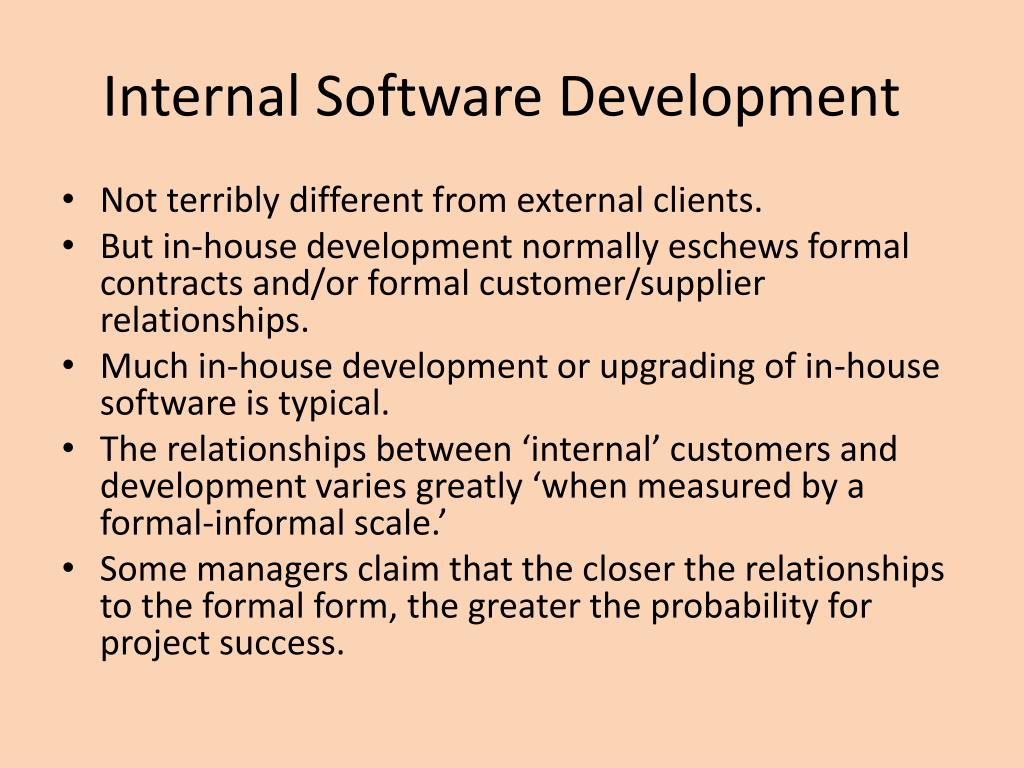 Internal Software Development

• Not terribly different from external clients.
• But in-house development normally eschews formal contracts and/or formal customer/supplier relationships.
• Much in-house development or upgrading of in-house software is typical.
• The relationships between ‘internal’ customers and development varies greatly ‘when measured by a formal-informal scale.’
• Some managers claim that the closer the relationships to the formal form, the greater the probability for project success.